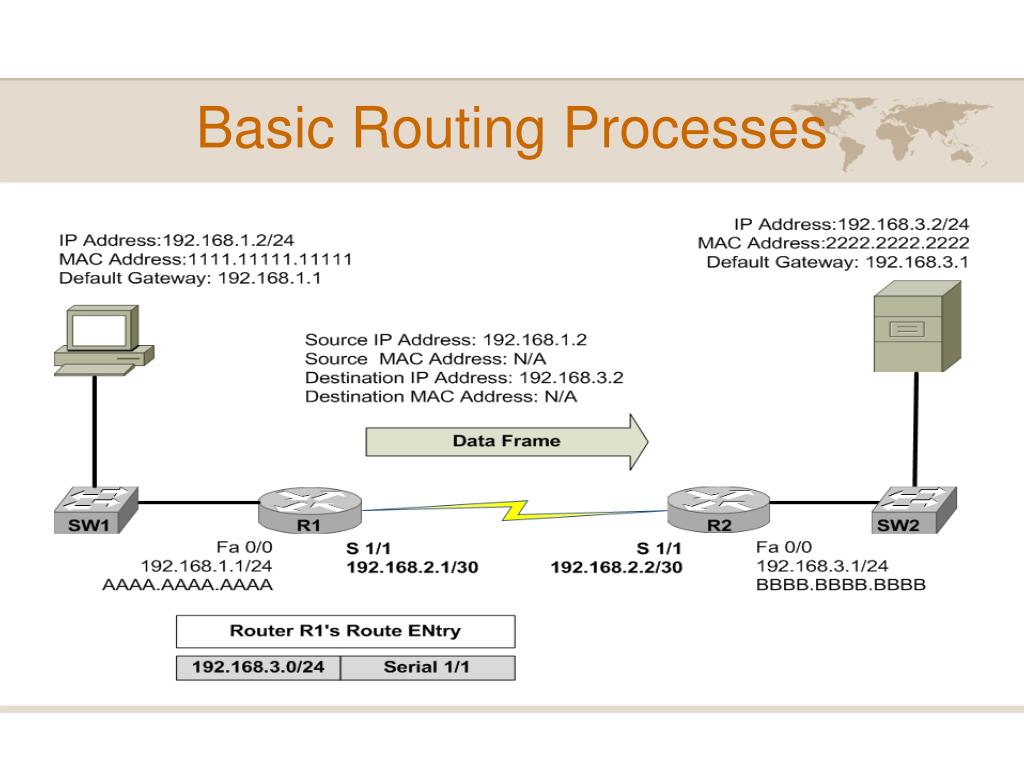 Basic Routing Processes

IP Address:192.168.1.2/24
MAC Address:1111.11111.11111
Default Gateway: 192.168.1.1

IP Address:192.168.3.2/24
MAC Address:2222.2222.2222
Default Gateway: 192.168.3.1

Source IP Address: 192.168.1.2
Source MAC Address: N/A
Destination IP Address: 192.168.3.2
Destination MAC Address: N/A

Data Frame

SW1

R1

R2

SW2

Fa 0/0
192.168.1.1/24
AAAA.AAAA.AAAA

S 1/1
192.168.2.1/30

S 1/1
192.168.2.2/30

Fa 0/0
192.168.3.1/24
BBBB.BBBB.BBBB

| Router R1's Route ENtry | |
|---|---|
| 192.168.3.0/24 | Serial 1/1 |